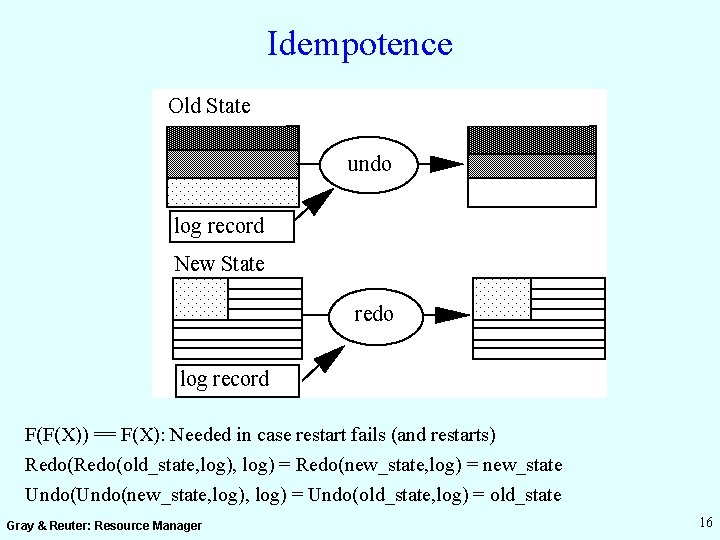 Idempotence

Old State

undo

log record

New State

redo

log record

F(F(X)) == F(X): Needed in case restart fails (and restarts)

Redo(Redo(old_state,log), log) = Redo(new_state,log) = new_state

Undo(Undo(new_state,log), log) = Undo(old_state,log) = old_state

Gray & Reuter: Resource Manager

16